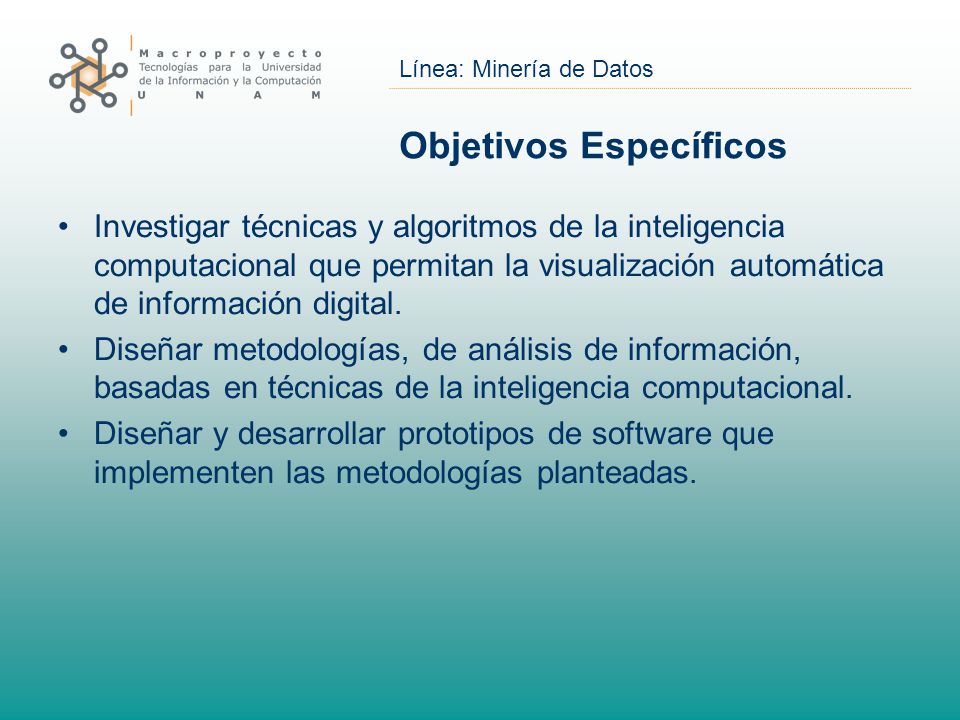 Macroproyecto
Tecnologías para la Universidad de la Información y la Computación
U N A M

Línea: Minería de Datos

Objetivos Específicos

• Investigar técnicas y algoritmos de la inteligencia computacional que permitan la visualización automática de información digital.
• Diseñar metodologías, de análisis de información, basadas en técnicas de la inteligencia computacional.
• Diseñar y desarrollar prototipos de software que implementen las metodologías planteadas.